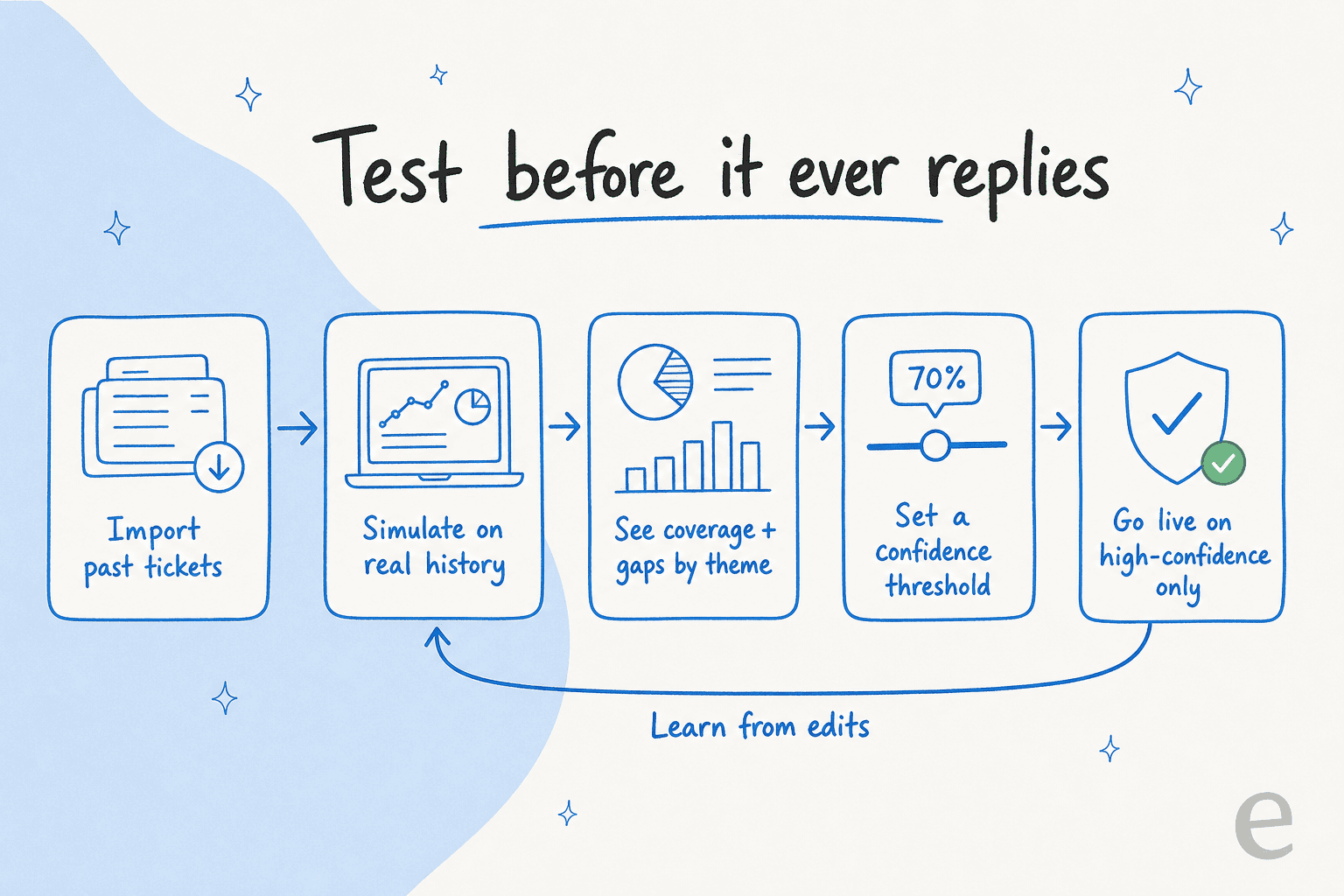 Test before it ever replies

Import past tickets

Simulate on real history

See coverage + gaps by theme

70%

Set a confidence threshold

Go live on high-confidence only

Learn from edits

e